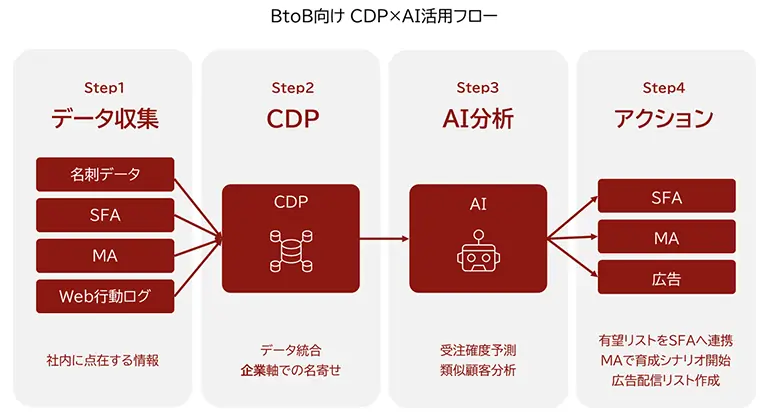 BtoB向け CDP×AI活用フロー

Step1
データ収集

名刺データ
SFA
MA
Web行動ログ

社内に点在する情報

Step2
CDP

CDP

データ統合
企業軸での名寄せ

Step3
AI分析

AI

受注確度予測
類似顧客分析

Step4
アクション

SFA
MA
広告

有望リストをSFAへ連携
MAで育成シナリオ開始
広告配信リスト作成